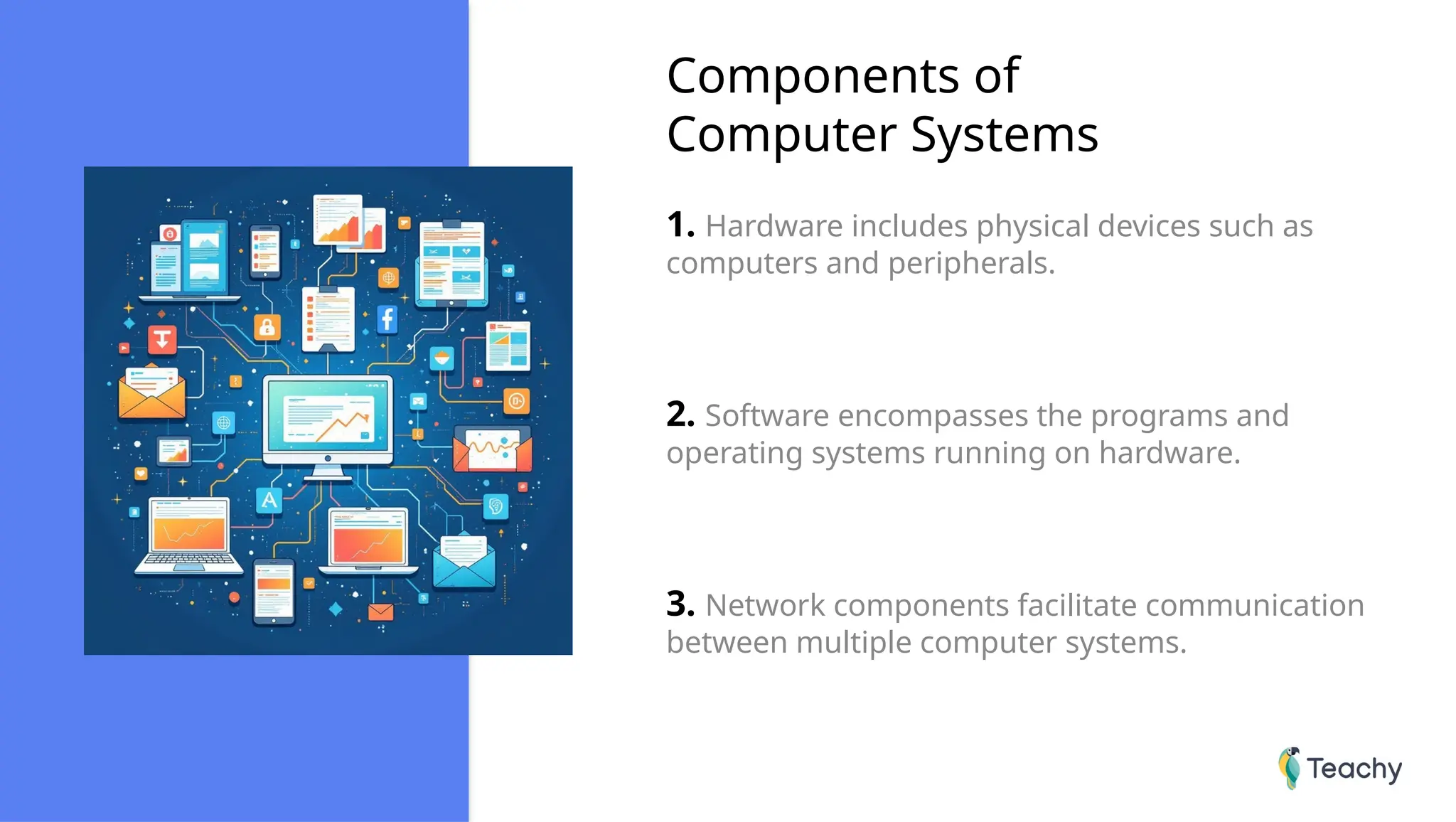 Components of Computer Systems

1. Hardware includes physical devices such as computers and peripherals.

2. Software encompasses the programs and operating systems running on hardware.

3. Network components facilitate communication between multiple computer systems.

Teachy